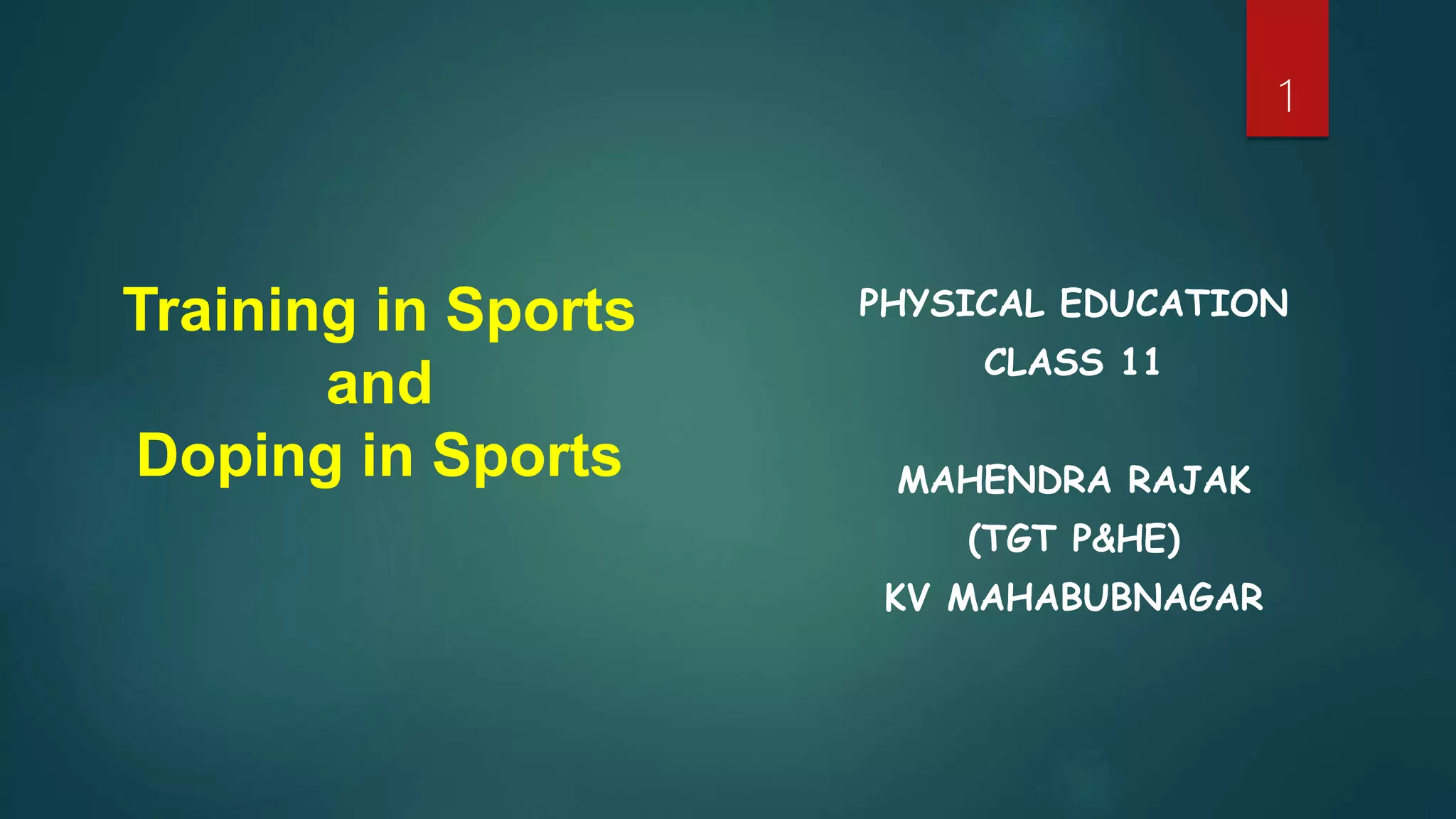 1

Training in Sports
and
Doping in Sports

PHYSICAL EDUCATION
CLASS 11

MAHENDRA RAJAK
(TGT P&HE)
KV MAHABUBNAGAR